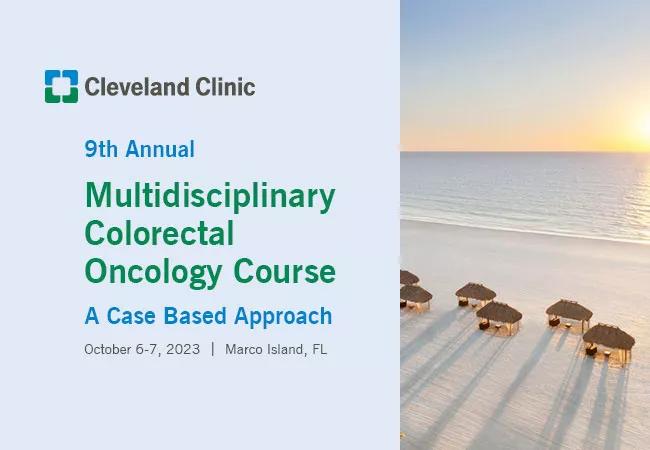 Cleveland Clinic

9th Annual

Multidisciplinary Colorectal Oncology Course

A Case Based Approach

October 6-7, 2023 | Marco Island, FL